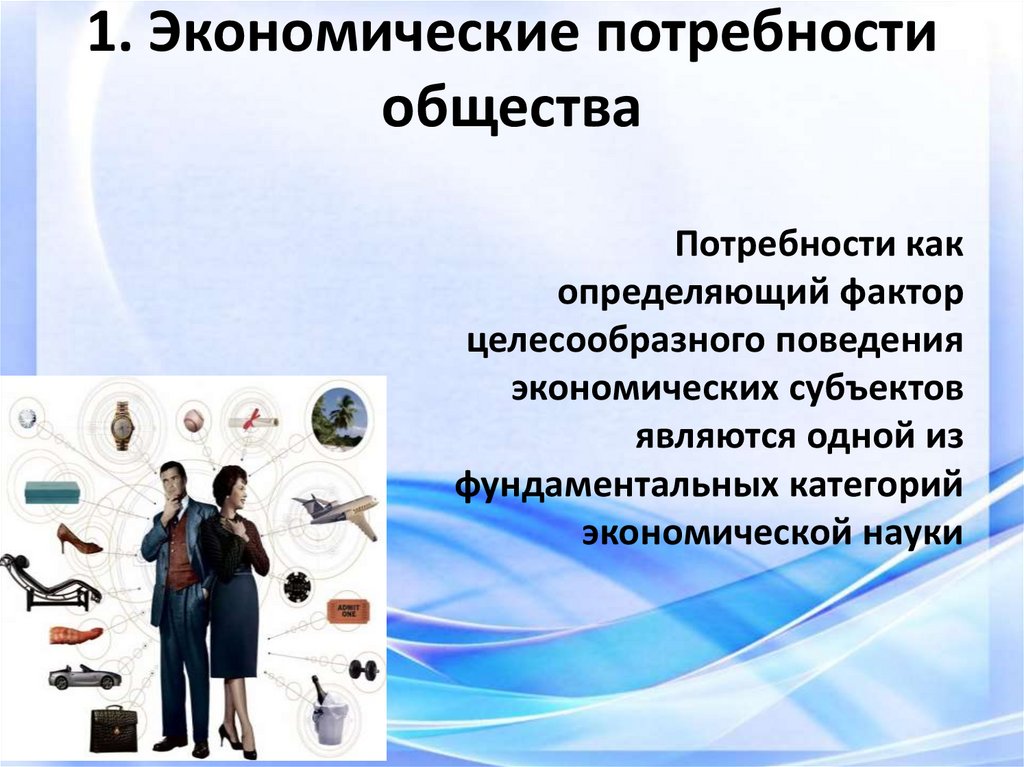 1. Экономические потребности общества

Потребности как определяющий фактор целесообразного поведения экономических субъектов являются одной из фундаментальных категорий экономической науки

ADMIT ONE